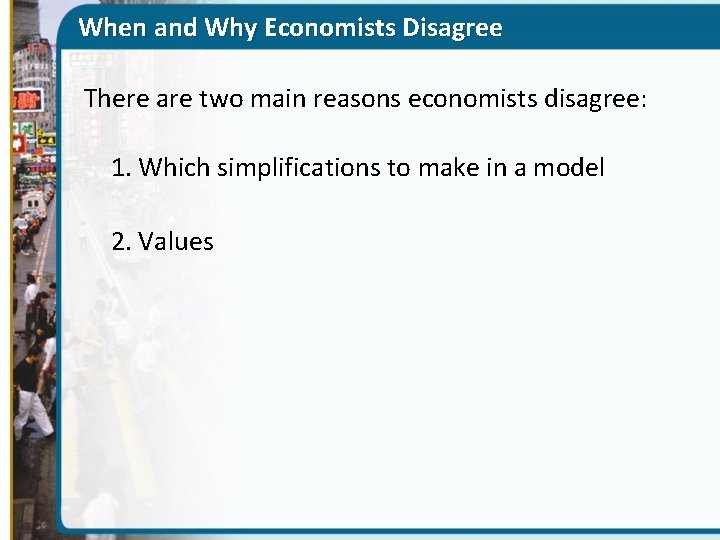 When and Why Economists Disagree

There are two main reasons economists disagree:

1. Which simplifications to make in a model

2. Values